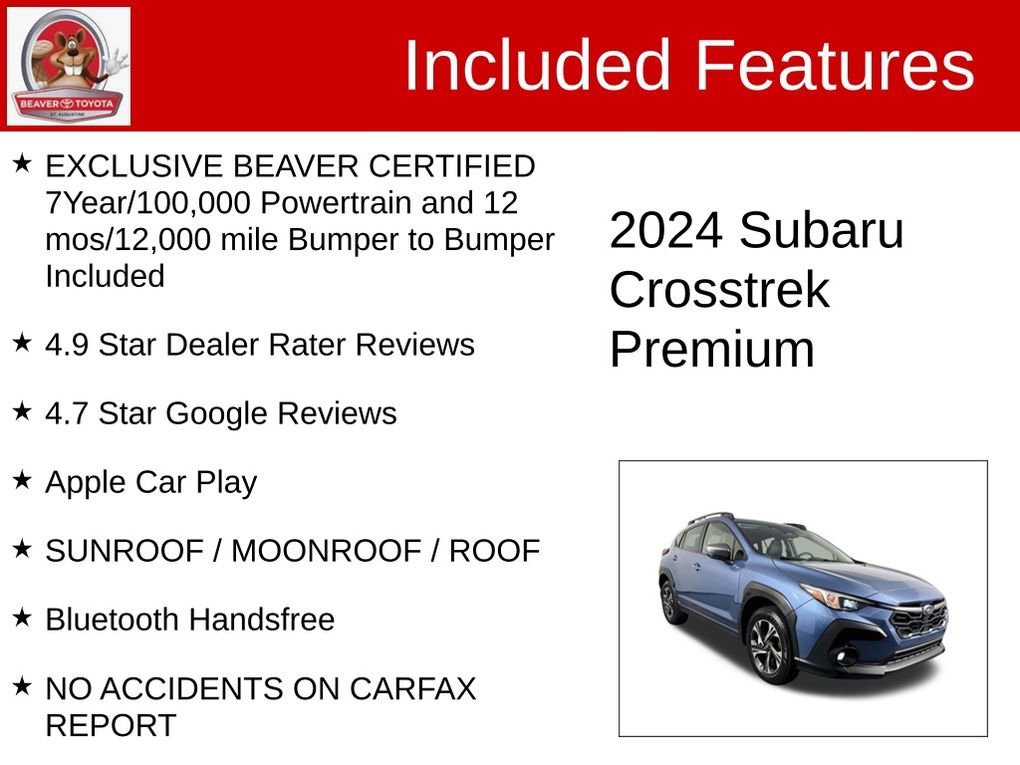 BEAVER TOYOTA
ST. AUGUSTINE

Included Features

★ EXCLUSIVE BEAVER CERTIFIED 7Year/100,000 Powertrain and 12 mos/12,000 mile Bumper to Bumper Included

★ 4.9 Star Dealer Rater Reviews

★ 4.7 Star Google Reviews

★ Apple Car Play

★ SUNROOF / MOONROOF / ROOF

★ Bluetooth Handsfree

★ NO ACCIDENTS ON CARFAX REPORT

2024 Subaru Crosstrek Premium